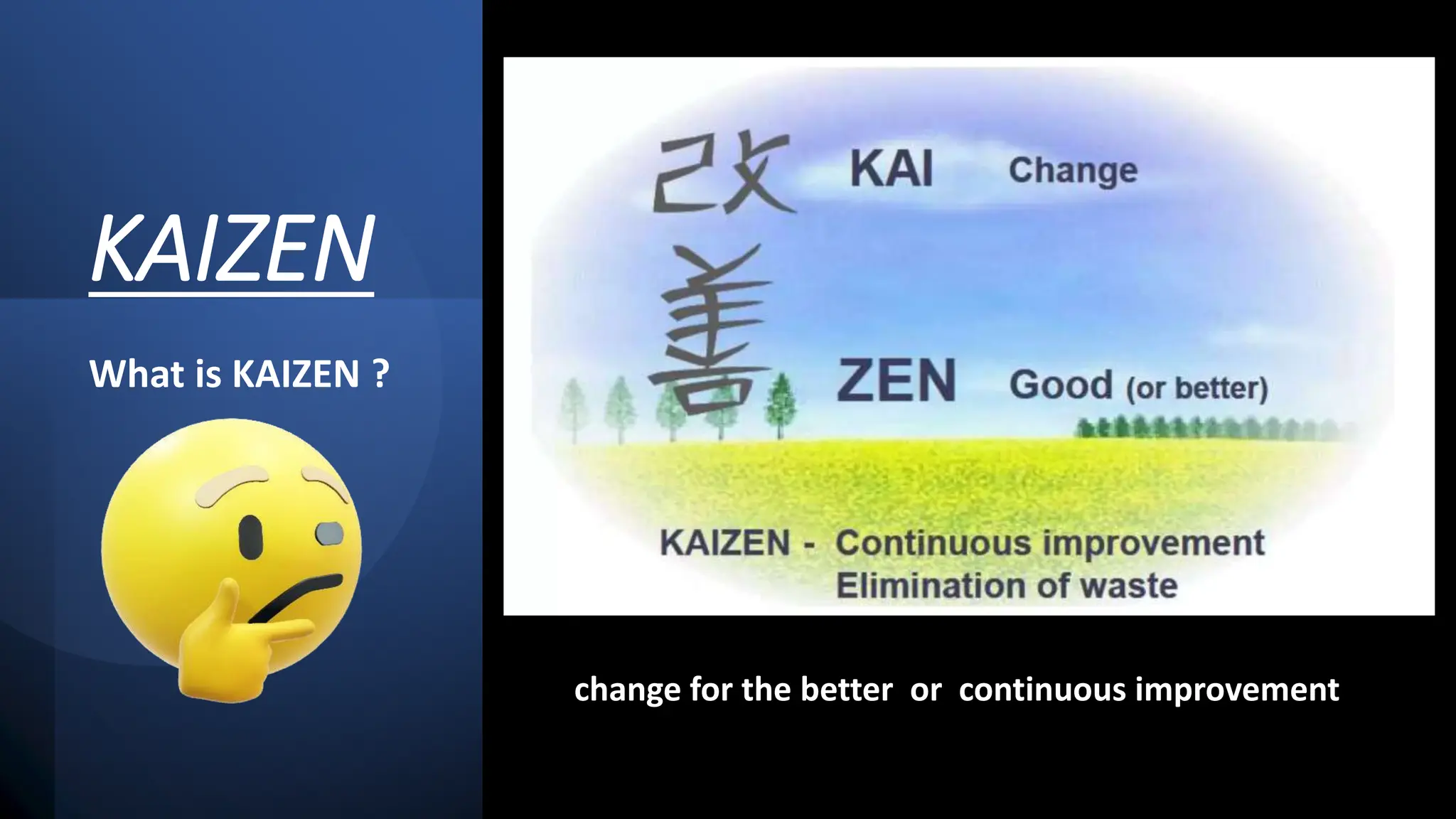 KAIZEN

What is KAIZEN ?

改 KAI Change

善 ZEN Good (or better)

KAIZEN - Continuous improvement
Elimination of waste

change for the better or continuous improvement